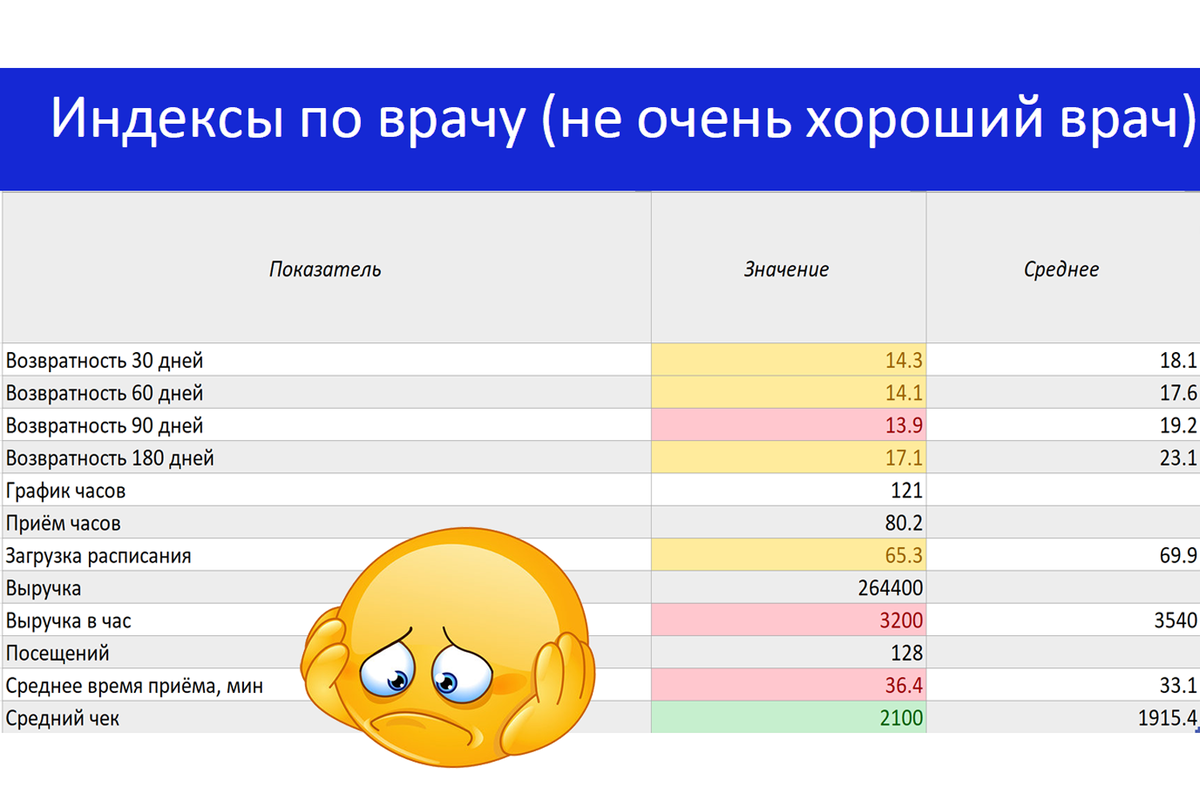 Индексы по врачу (не очень хороший врач)

| Показатель | Значение | Среднее |
|---|---|---|
| Возвратность 30 дней | 14.3 | 18.1 |
| Возвратность 60 дней | 14.1 | 17.6 |
| Возвратность 90 дней | 13.9 | 19.2 |
| Возвратность 180 дней | 17.1 | 23.1 |
| График часов | 121 | |
| Приём часов | 80.2 | |
| Загрузка расписания | 65.3 | 69.9 |
| Выручка | 264400 | |
| Выручка в час | 3200 | 3540 |
| Посещений | 128 | |
| Среднее время приёма, мин | 36.4 | 33.1 |
| Средний чек | 2100 | 1915.4 |